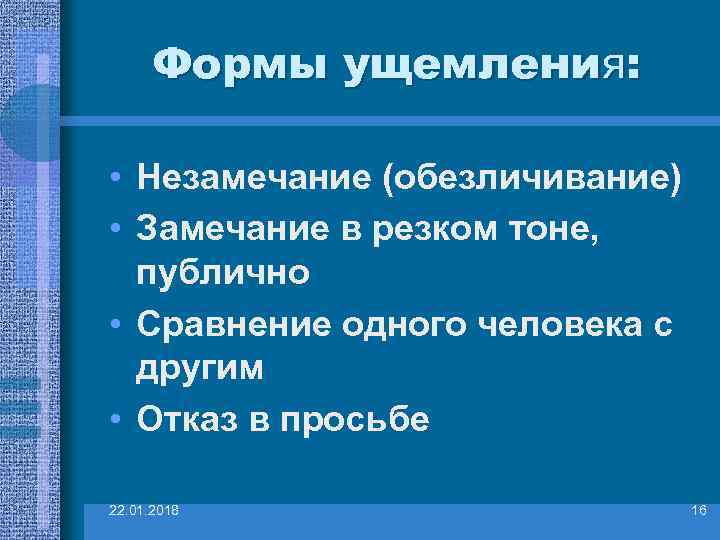 Формы ущемления:

• Незамечание (обезличивание)
• Замечание в резком тоне, публично
• Сравнение одного человека с другим
• Отказ в просьбе

22.01.2018

16